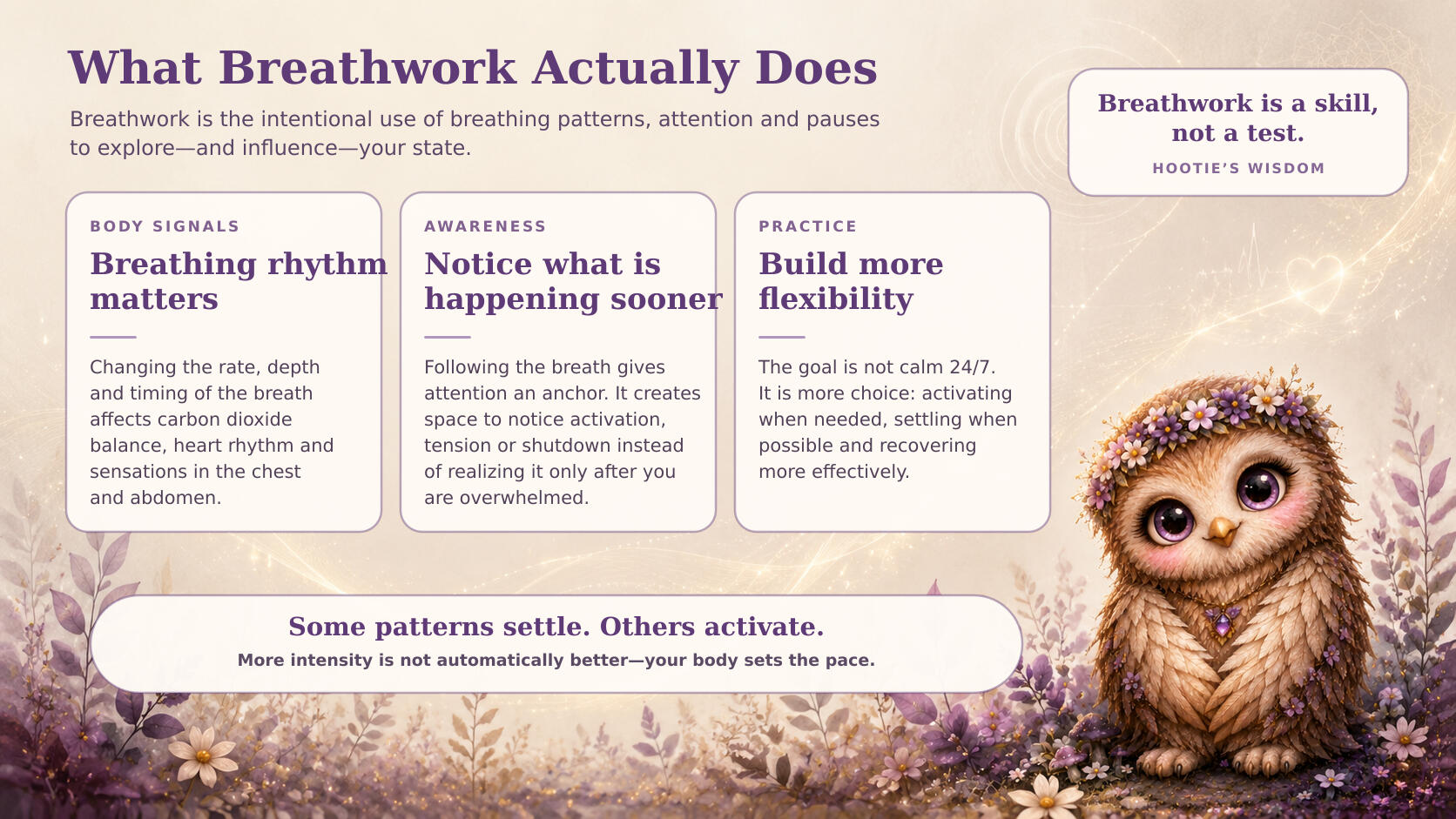 What Breathwork Actually Does

Breathwork is the intentional use of breathing patterns, attention and pauses to explore—and influence—your state.

Breathwork is a skill, not a test.

HOOTIE'S WISDOM

BODY SIGNALS

Breathing rhythm matters

Changing the rate, depth and timing of the breath affects carbon dioxide balance, heart rhythm and sensations in the chest and abdomen.

AWARENESS

Notice what is happening sooner

Following the breath gives attention an anchor. It creates space to notice activation, tension or shutdown instead of realizing it only after you are overwhelmed.

PRACTICE

Build more flexibility

The goal is not calm 24/7. It is more choice: activating when needed, settling when possible and recovering more effectively.

Some patterns settle. Others activate.

More intensity is not automatically better—your body sets the pace.